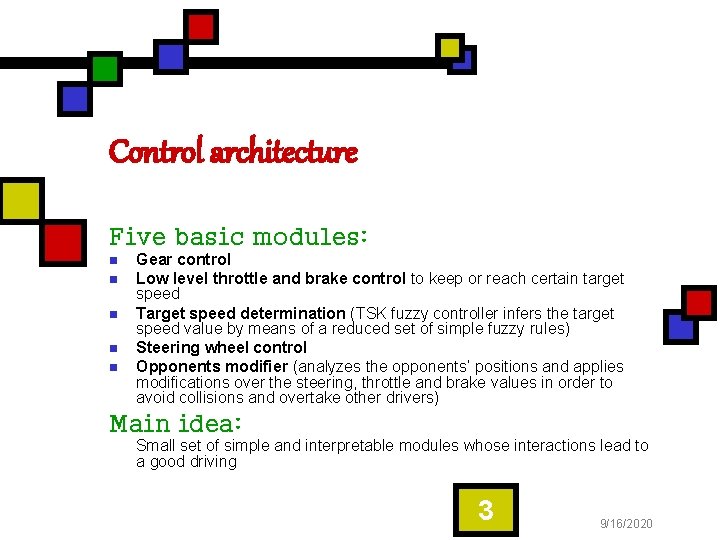 Control architecture

Five basic modules:

- Gear control
- Low level throttle and brake control to keep or reach certain target speed
- Target speed determination (TSK fuzzy controller infers the target speed value by means of a reduced set of simple fuzzy rules)
- Steering wheel control
- Opponents modifier (analyzes the opponents' positions and applies modifications over the steering, throttle and brake values in order to avoid collisions and overtake other drivers)

Main idea:

Small set of simple and interpretable modules whose interactions lead to a good driving

3

9/16/2020